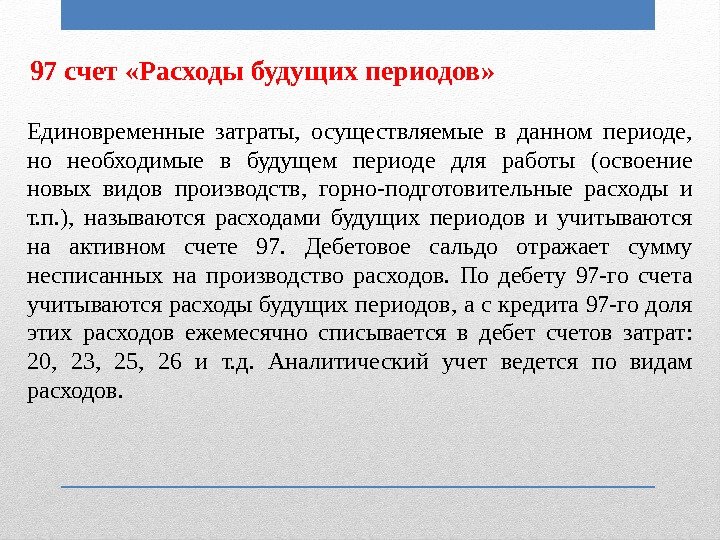 97 счет «Расходы будущих периодов»

Единовременные затраты, осуществляемые в данном периоде, но необходимые в будущем периоде для работы (освоение новых видов производств, горно-подготовительные расходы и т.п.), называются расходами будущих периодов и учитываются на активном счете 97. Дебетовое сальдо отражает сумму несписанных на производство расходов. По дебету 97-го счета учитываются расходы будущих периодов, а с кредита 97-го доля этих расходов ежемесячно списывается в дебет счетов затрат: 20, 23, 25, 26 и т.д. Аналитический учет ведется по видам расходов.